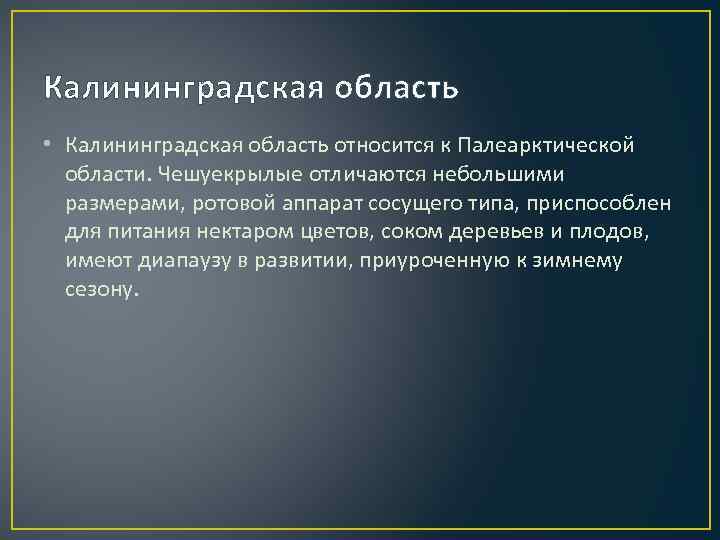 Калининградская область

• Калининградская область относится к Палеарктической области. Чешуекрылые отличаются небольшими размерами, ротовой аппарат сосущего типа, приспособлен для питания нектаром цветов, соком деревьев и плодов, имеют диапаузу в развитии, приуроченную к зимнему сезону.